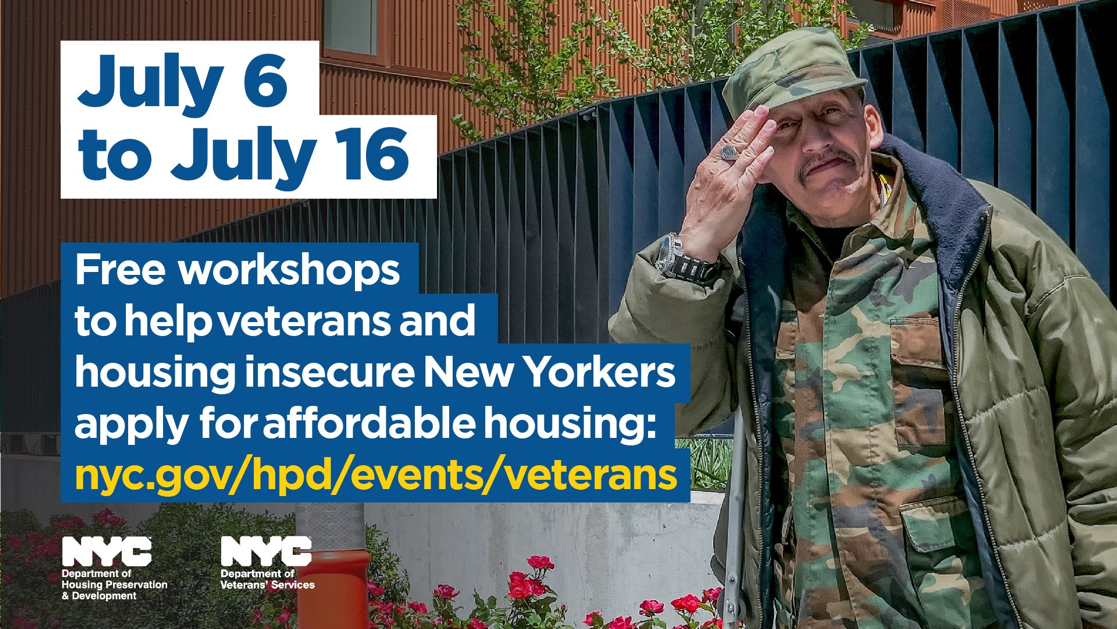 July 6
to July 16

Free workshops to help veterans and housing insecure New Yorkers apply for affordable housing:
nyc.gov/hpd/events/veterans

NYC
Department of
Housing Preservation
& Development

NYC
Department of
Veterans' Services